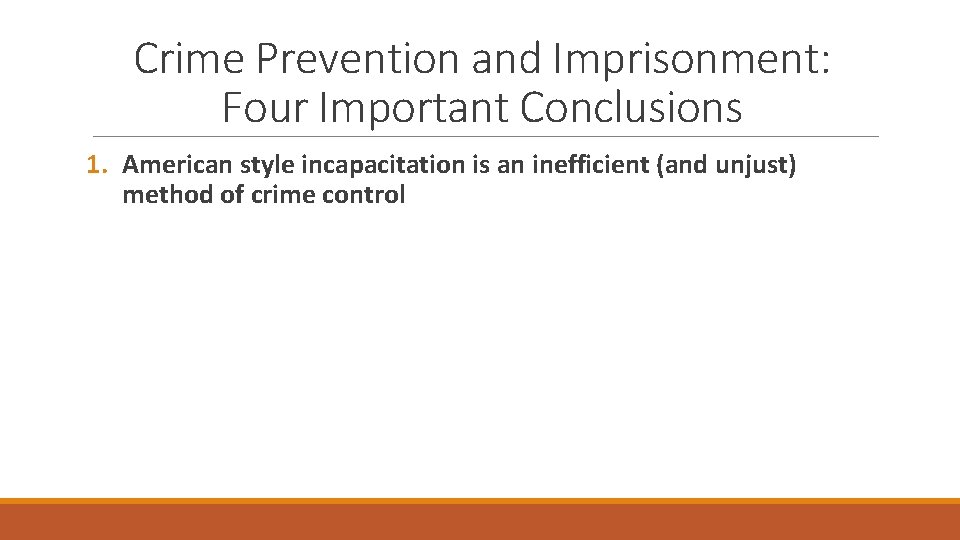 Crime Prevention and Imprisonment: Four Important Conclusions

1. American style incapacitation is an inefficient (and unjust) method of crime control